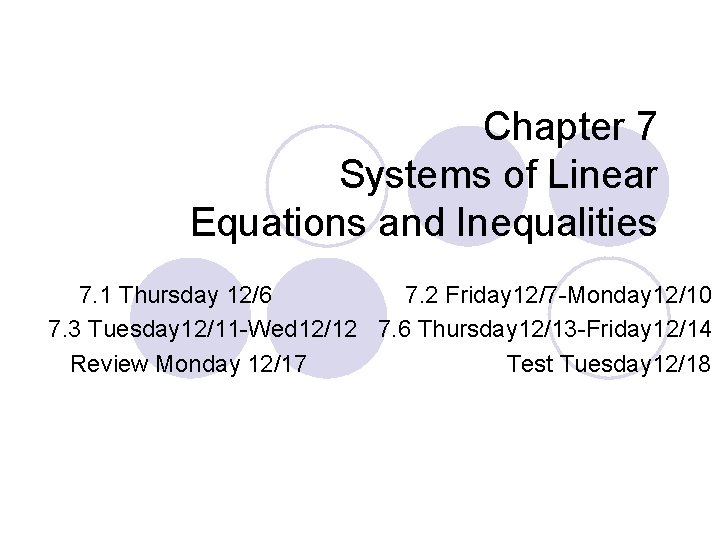 Chapter 7
Systems of Linear Equations and Inequalities

7.1 Thursday 12/6
7.3 Tuesday12/11-Wed12/12
Review Monday 12/17

7.2 Friday12/7-Monday12/10
7.6 Thursday12/13-Friday12/14
Test Tuesday12/18